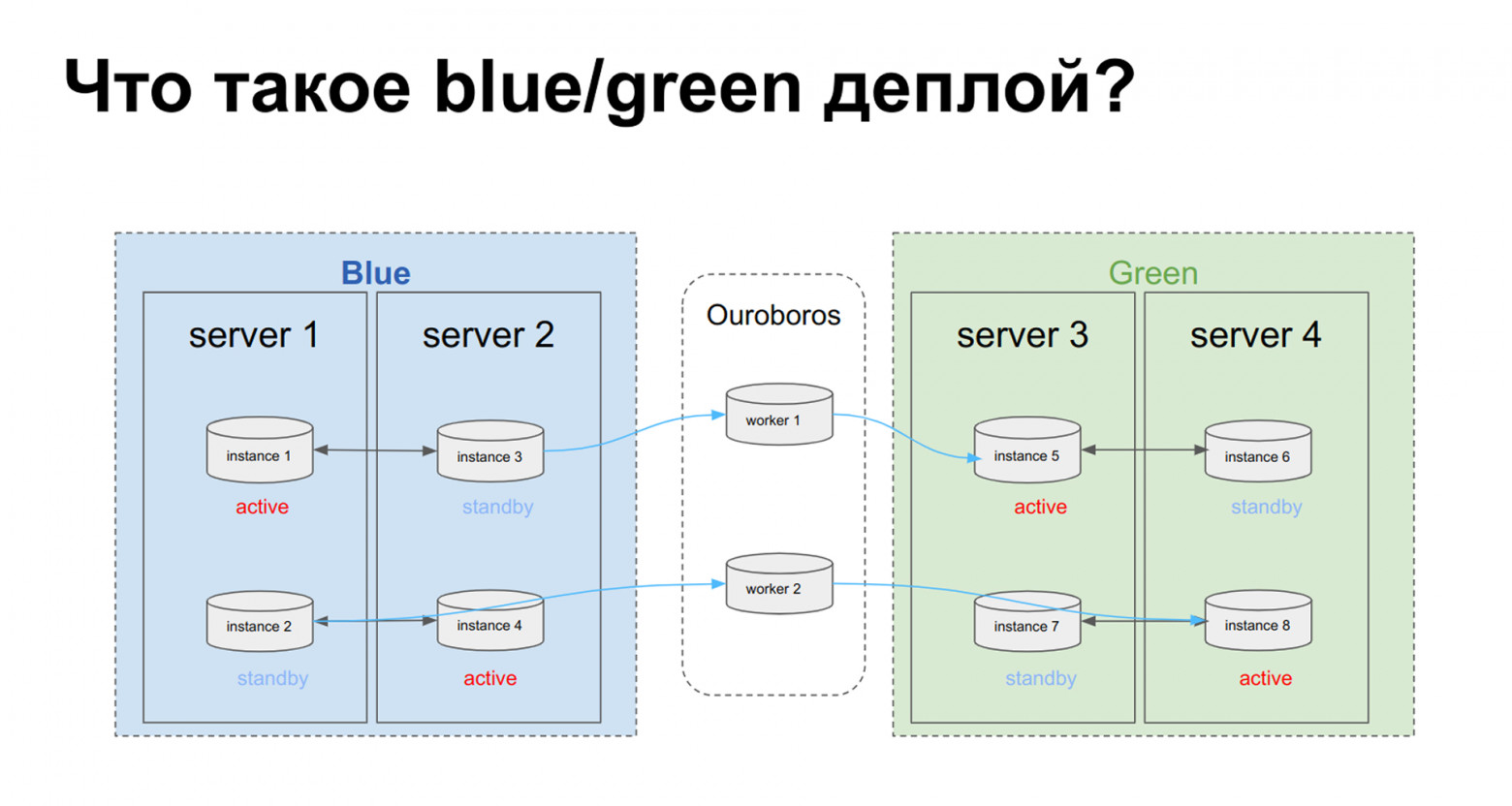 Что такое blue/green деплой?

Blue

server 1

instance 1

active

instance 2

standby

server 2

instance 3

standby

instance 4

active

Ouroboros

worker 1

worker 2

Green

server 3

instance 5

active

instance 7

standby

server 4

instance 6

standby

instance 8

active